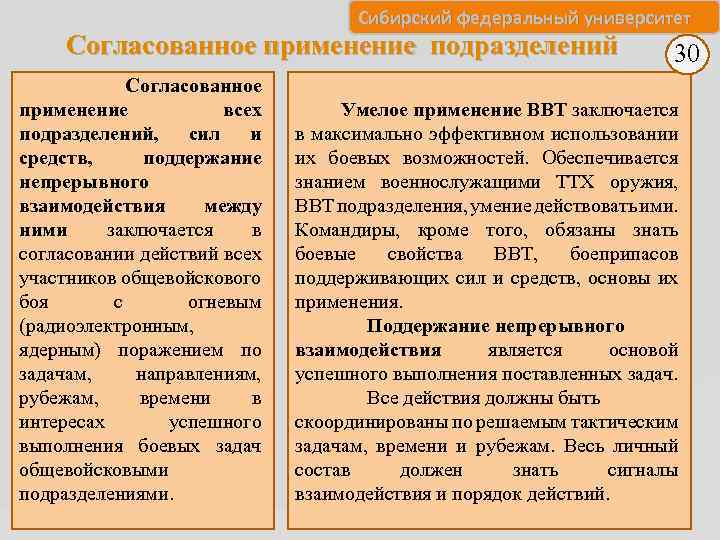 Сибирский федеральный университет

Согласованное применение подразделений

30

Согласованное применение всех подразделений, сил и средств, поддержание непрерывного взаимодействия между ними заключается в согласовании действий всех участников общевойскового боя с огневым (радиоэлектронным, ядерным) поражением по задачам, направлениям, рубежам, времени в интересах успешного выполнения боевых задач общевойсковыми подразделениями.

Умелое применение ВВТ заключается в максимально эффективном использовании их боевых возможностей. Обеспечивается знанием военнослужащими ТТХ оружия, ВВТ подразделения, умение действовать ими. Командиры, кроме того, обязаны знать боевые свойства ВВТ, боеприпасов поддерживающих сил и средств, основы их применения.

Поддержание непрерывного взаимодействия является основой успешного выполнения поставленных задач.

Все действия должны быть скоординированы по решаемым тактическим задачам, времени и рубежам. Весь личный состав должен знать сигналы взаимодействия и порядок действий.